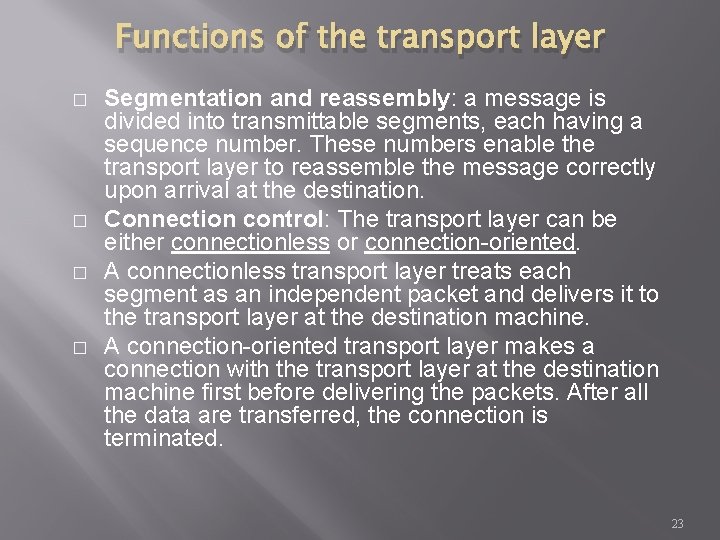 Functions of the transport layer

□ Segmentation and reassembly: a message is divided into transmittable segments, each having a sequence number. These numbers enable the transport layer to reassemble the message correctly upon arrival at the destination.

□ Connection control: The transport layer can be either connectionless or connection-oriented.

□ A connectionless transport layer treats each segment as an independent packet and delivers it to the transport layer at the destination machine.

□ A connection-oriented transport layer makes a connection with the transport layer at the destination machine first before delivering the packets. After all the data are transferred, the connection is terminated.

23